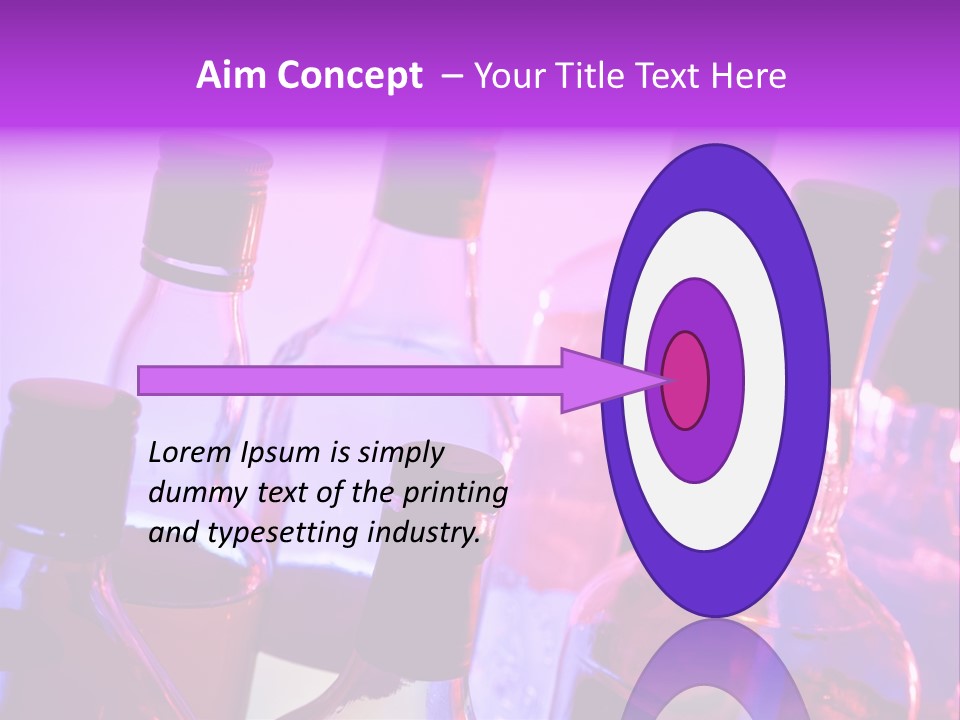 Aim Concept – Your Title Text Here

Lorem Ipsum is simply dummy text of the printing and typesetting industry.